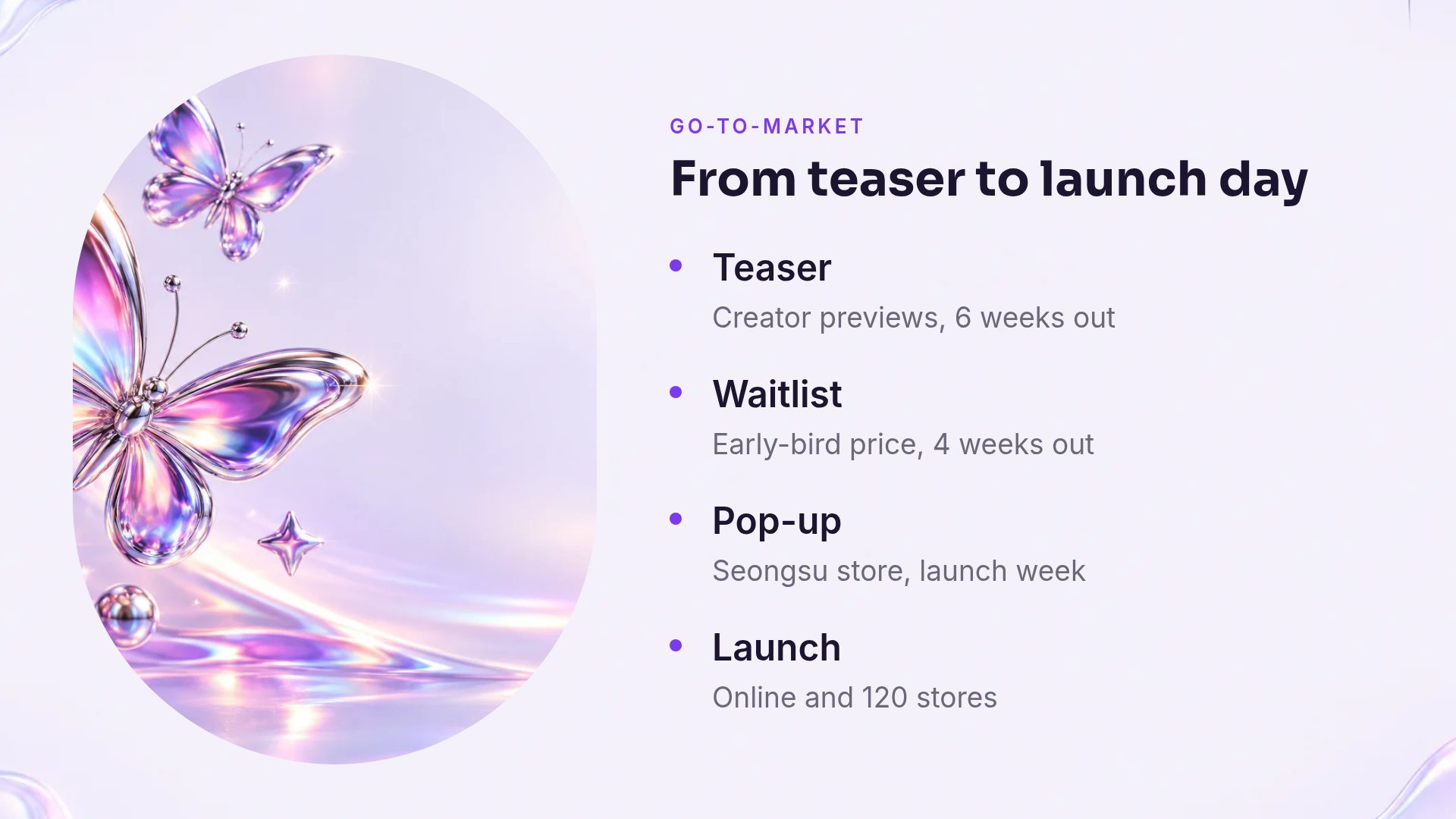 GO-TO-MARKET

From teaser to launch day

• Teaser
Creator previews, 6 weeks out

• Waitlist
Early-bird price, 4 weeks out

• Pop-up
Seongsu store, launch week

• Launch
Online and 120 stores